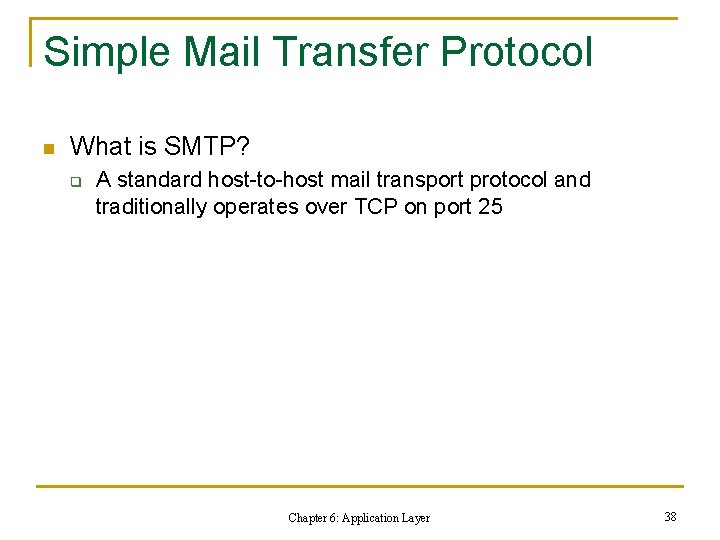 Simple Mail Transfer Protocol

What is SMTP?

A standard host-to-host mail transport protocol and traditionally operates over TCP on port 25

Chapter 6: Application Layer

38